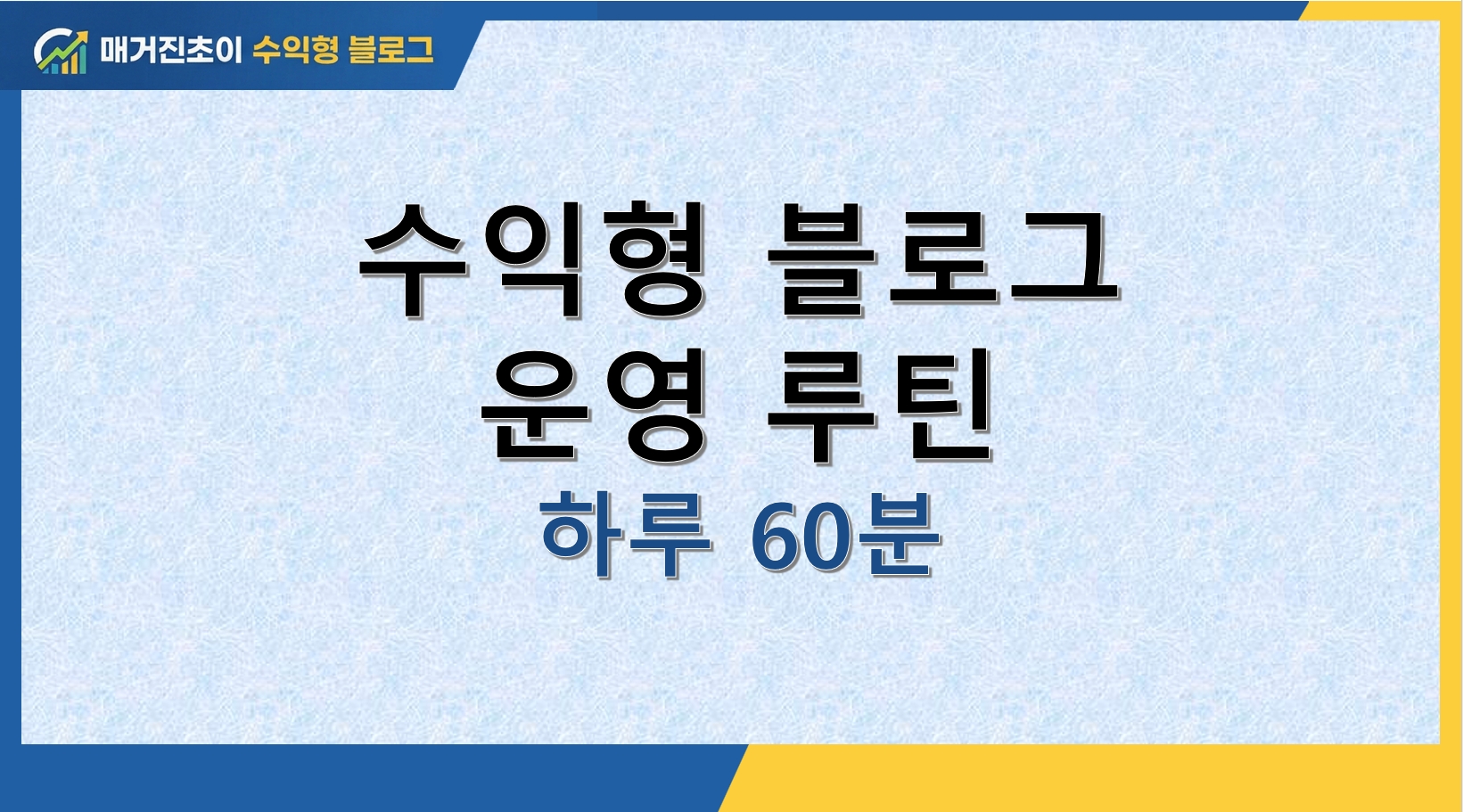 매거진초이 수익형 블로그

수익형 블로그
운영 루틴
하루 60분